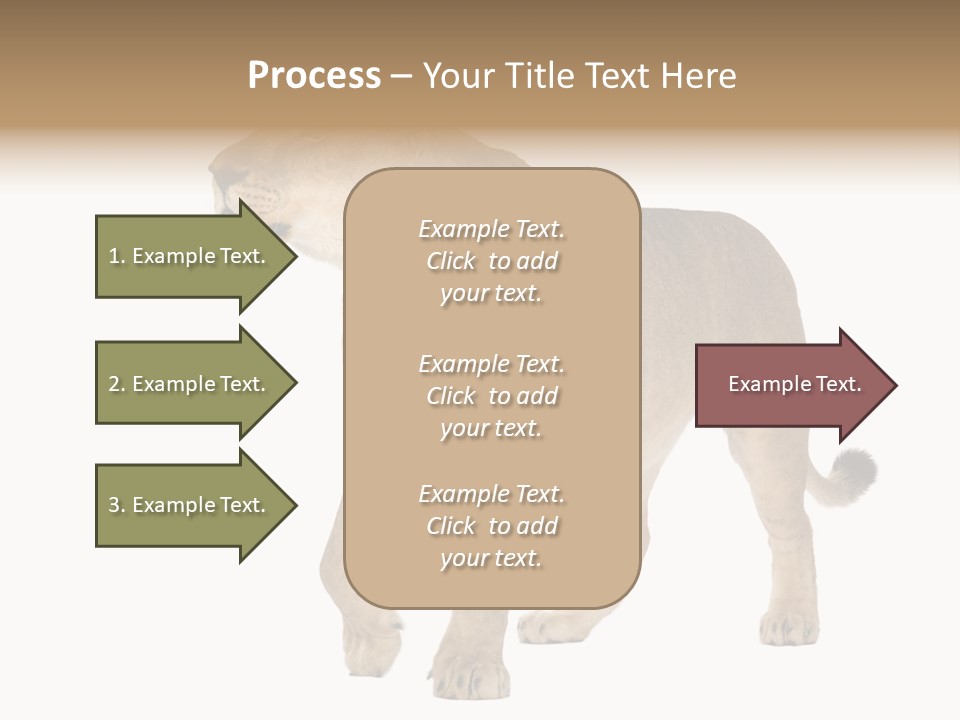 Process – Your Title Text Here

1. Example Text.

2. Example Text.

3. Example Text.

Example Text. Click to add your text.

Example Text. Click to add your text.

Example Text. Click to add your text.

Example Text.